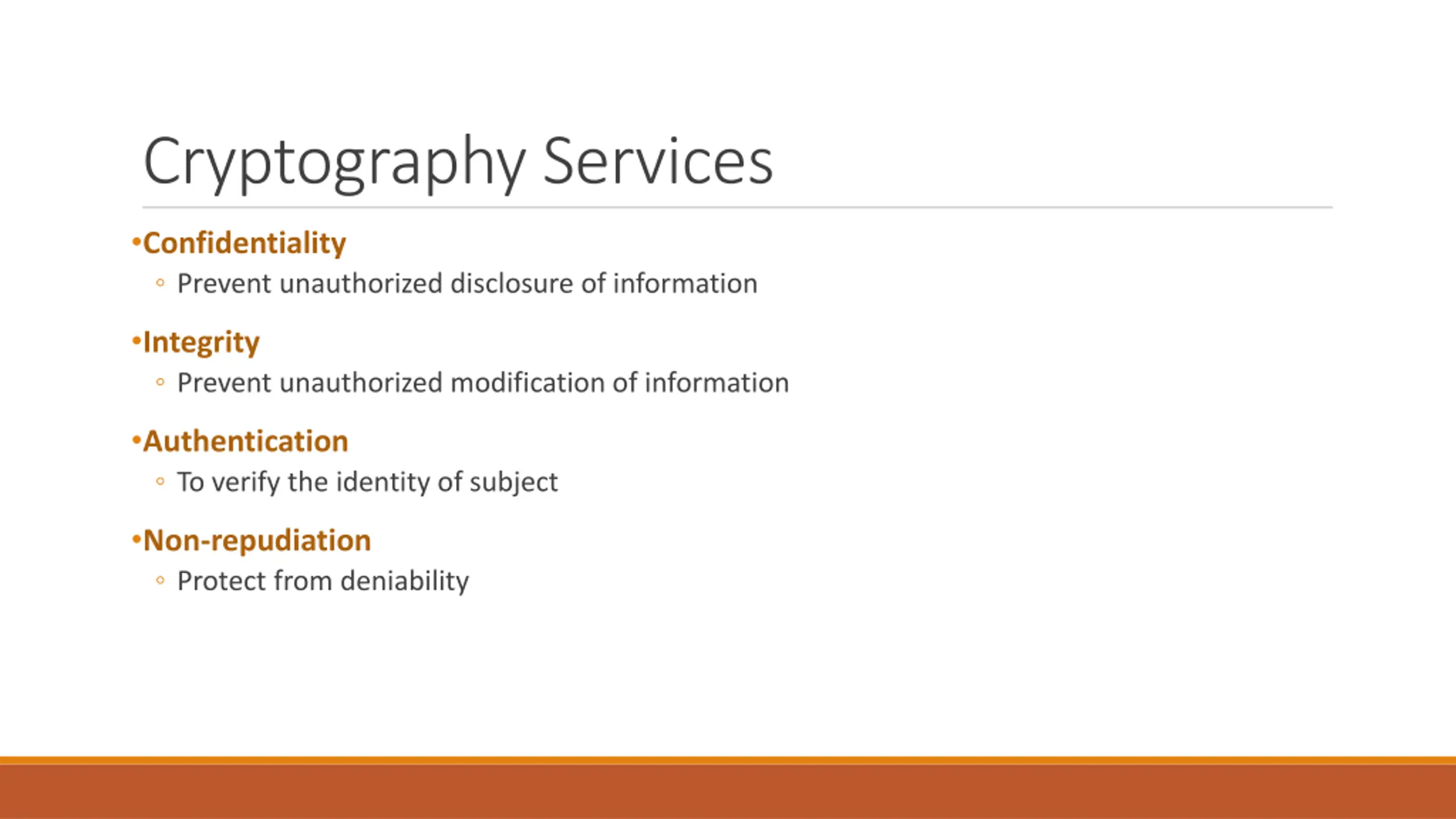 Cryptography Services

•Confidentiality
◦ Prevent unauthorized disclosure of information

•Integrity
◦ Prevent unauthorized modification of information

•Authentication
◦ To verify the identity of subject

•Non-repudiation
◦ Protect from deniability